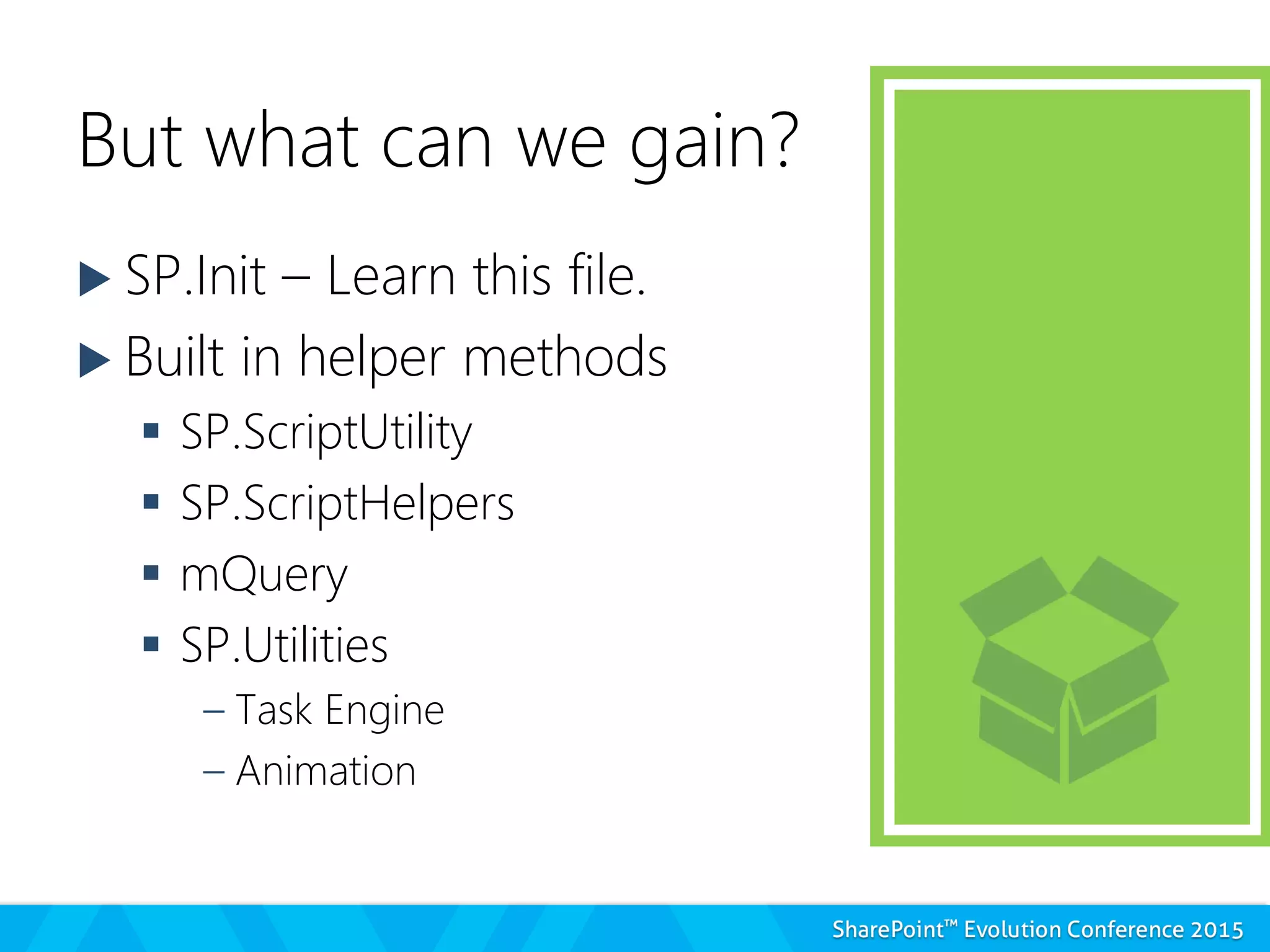 But what can we gain?

▶ SP.Init – Learn this file.

▶ Built in helper methods

▪ SP.ScriptUtility

▪ SP.ScriptHelpers

▪ mQuery

▪ SP.Utilities

– Task Engine

– Animation

SharePoint™ Evolution Conference 2015